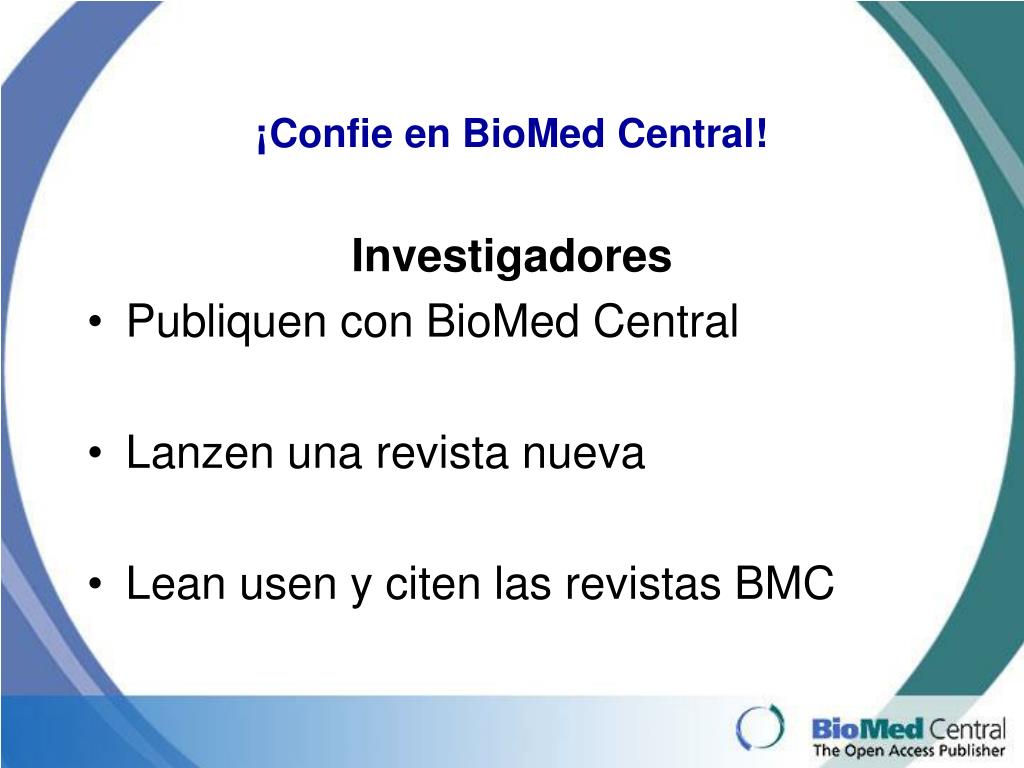 ¡Confie en BioMed Central!

Investigadores

• Publiquen con BioMed Central

• Lanzen una revista nueva

• Lean usen y citen las revistas BMC

BioMed Central
The Open Access Publisher